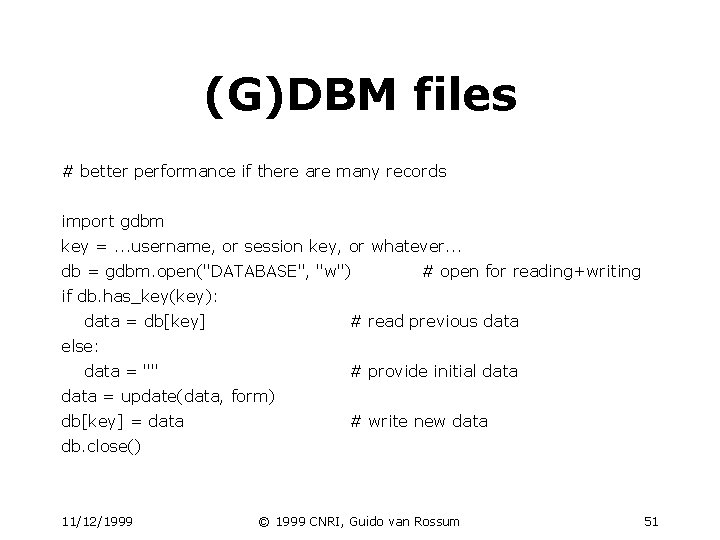 (G)DBM files

# better performance if there are many records

import gdbm
key = ...username, or session key, or whatever...
db = gdbm.open("DATABASE", "w") # open for reading+writing
if db.has_key(key):
 data = db[key] # read previous data
else:
 data = "" # provide initial data
data = update(data, form)
db[key] = data # write new data
db.close()

11/12/1999

© 1999 CNRI, Guido van Rossum

51